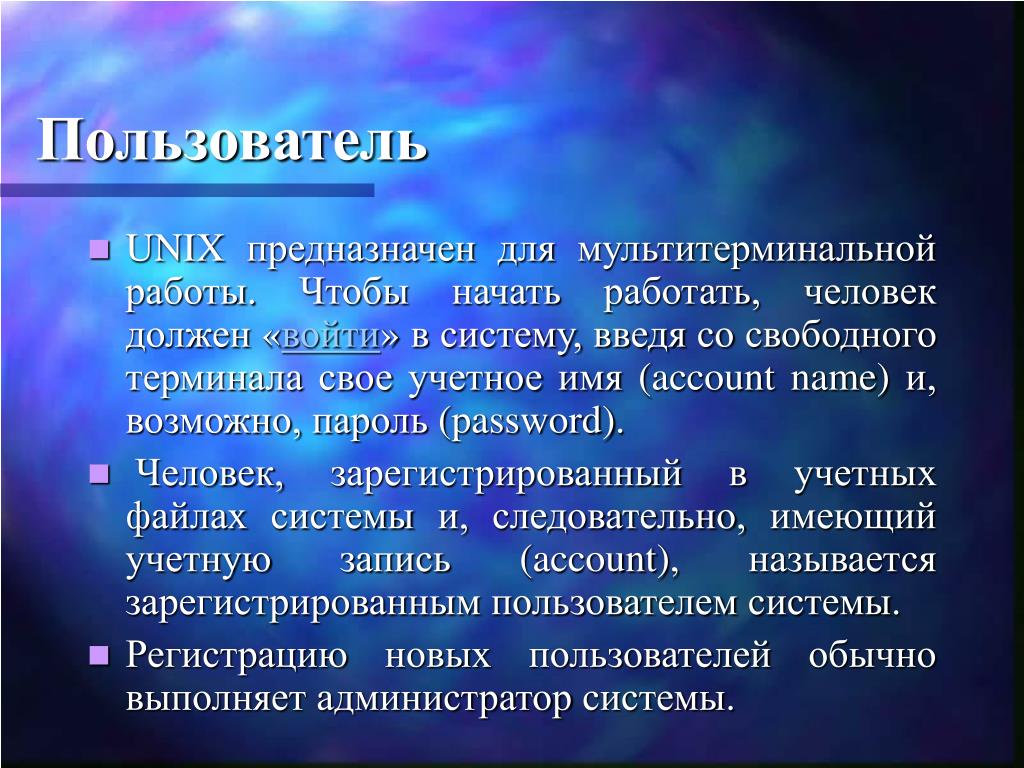 Пользователь

UNIX предназначен для мультитерминальной работы. Чтобы начать работать, человек должен «войти» в систему, введя со свободного терминала свое учетное имя (account name) и, возможно, пароль (password).

Человек, зарегистрированный в учетных файлах системы и, следовательно, имеющий учетную запись (account), называется зарегистрированным пользователем системы.

Регистрацию новых пользователей обычно выполняет администратор системы.